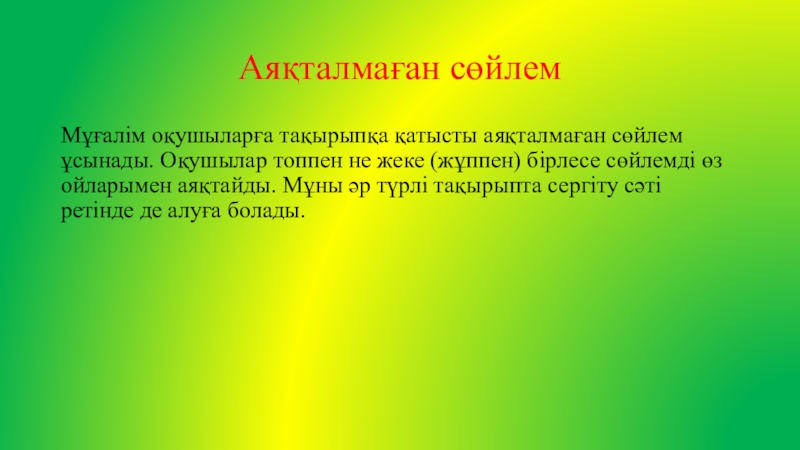 Аяқталмаған сөйлем

Мұғалім оқушыларға тақырыпқа қатысты аяқталмаған сөйлем ұсынады. Оқушылар топпен не жеке (жұппен) бірлесе сөйлемді өз ойларымен аяқтайды. Мұны әр түрлі тақырыпта сергіту сәті ретінде де алуға болады.